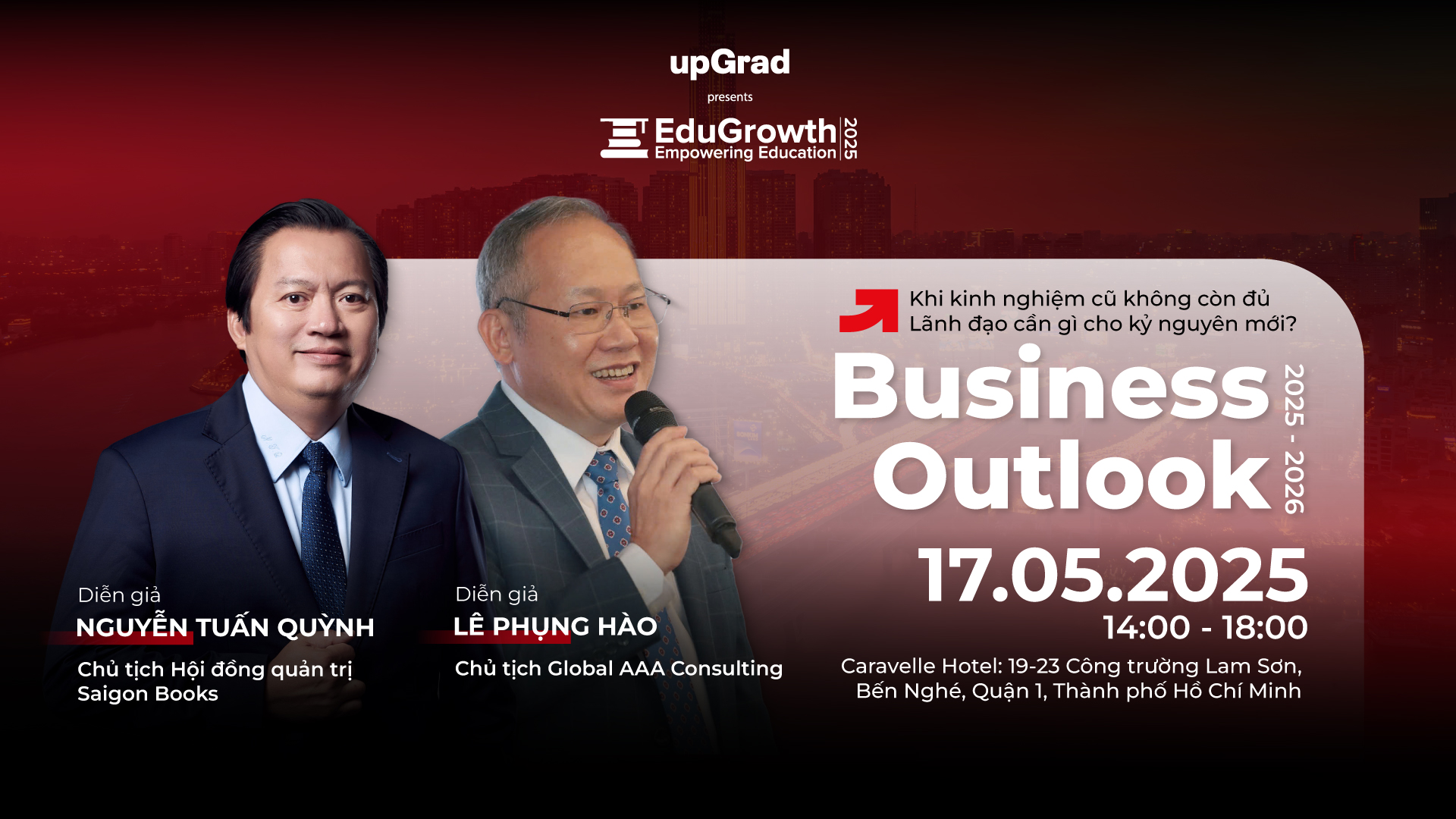 upGrad

presents

EduGrowth 2025
Empowering Education

Khi kinh nghiệm cũ không còn đủ
Lãnh đạo cần gì cho kỷ nguyên mới?

Business Outlook 2025 - 2026

17.05.2025
14:00 - 18:00

Caravelle Hotel: 19-23 Công trường Lam Sơn, Bến Nghé, Quận 1, Thành phố Hồ Chí Minh

Diễn giả
NGUYỄN TUẤN QUỲNH
Chủ tịch Hội đồng quản trị Saigon Books

Diễn giả
LÊ PHỤNG HÀO
Chủ tịch Global AAA Consulting